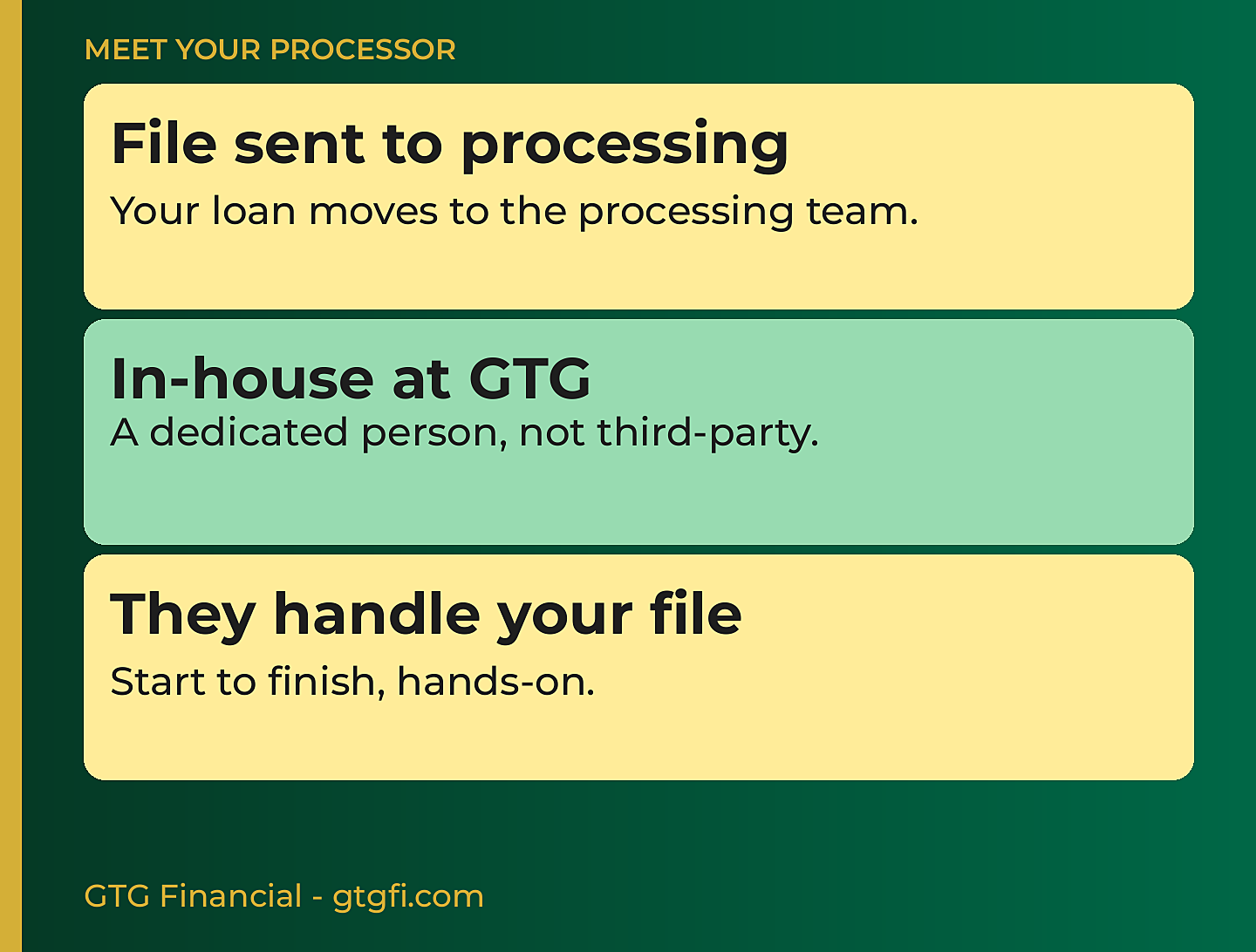 MEET YOUR PROCESSOR

File sent to processing

Your loan moves to the processing team.

In-house at GTG

A dedicated person, not third-party.

They handle your file

Start to finish, hands-on.

GTG Financial - gtgfi.com